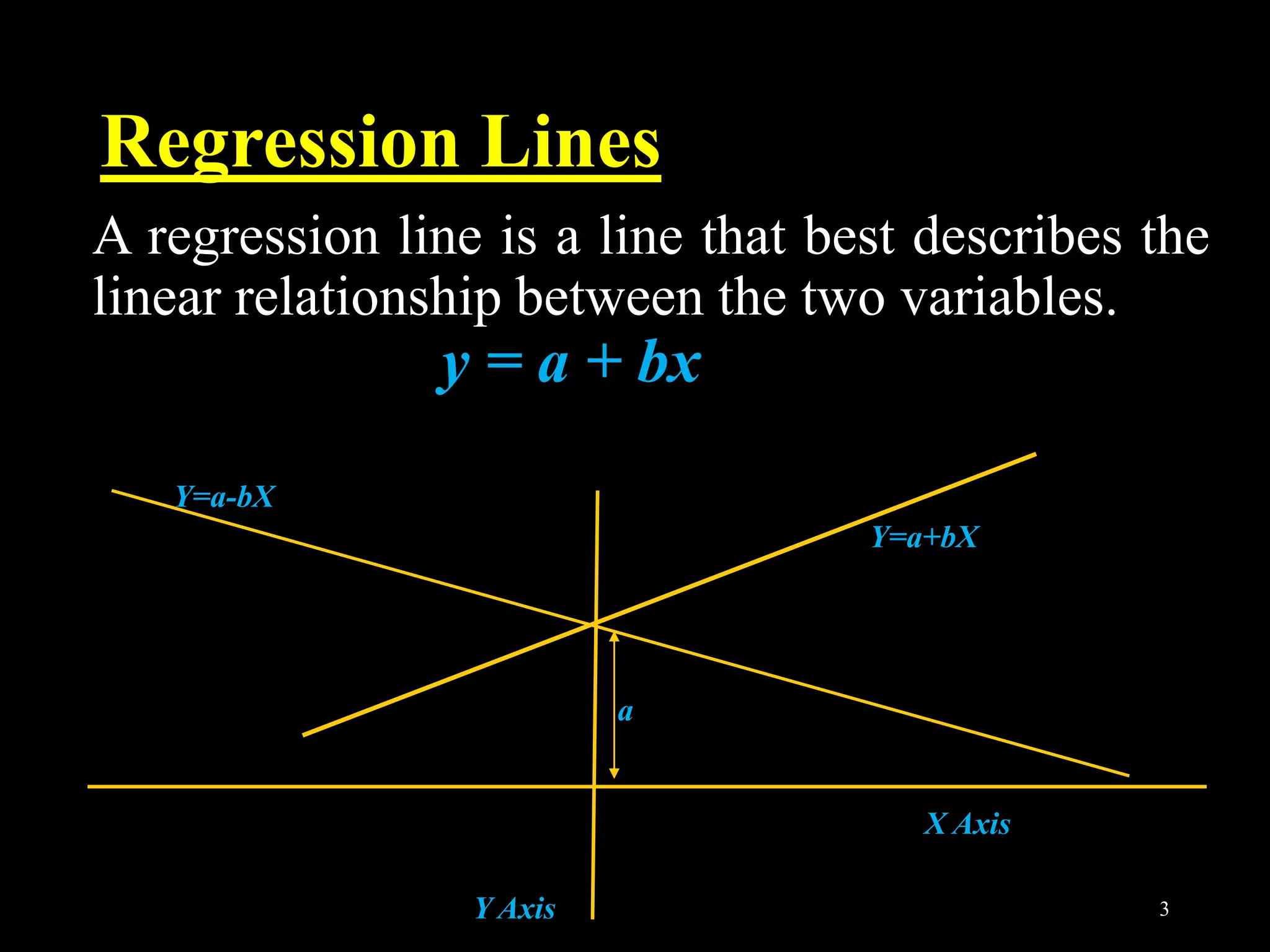 Regression Lines

A regression line is a line that best describes the linear relationship between the two variables.

$y = a + bx$

$Y=a-bX$

$Y=a+bX$

$a$

X Axis

Y Axis

3